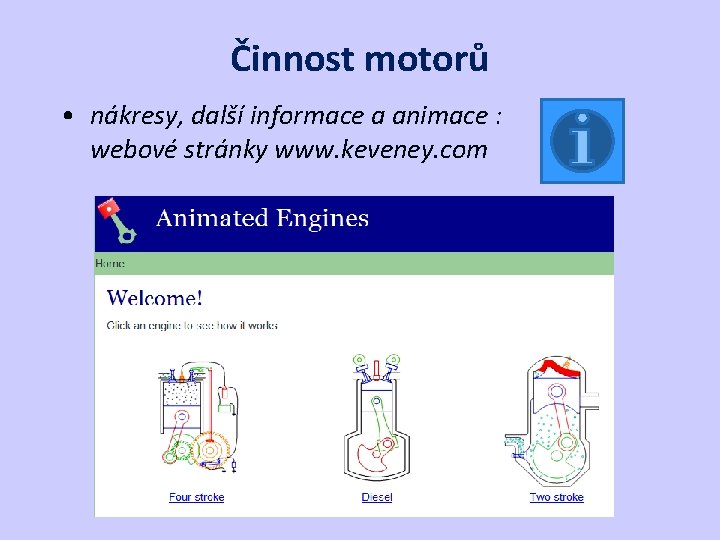 Činnost motorů

• nákresy, další informace a animace : webové stránky www.keveney.com

i

Animated Engines

Home

Welcome!

Click an engine to see how it works

Four stroke

Diesel

Two stroke